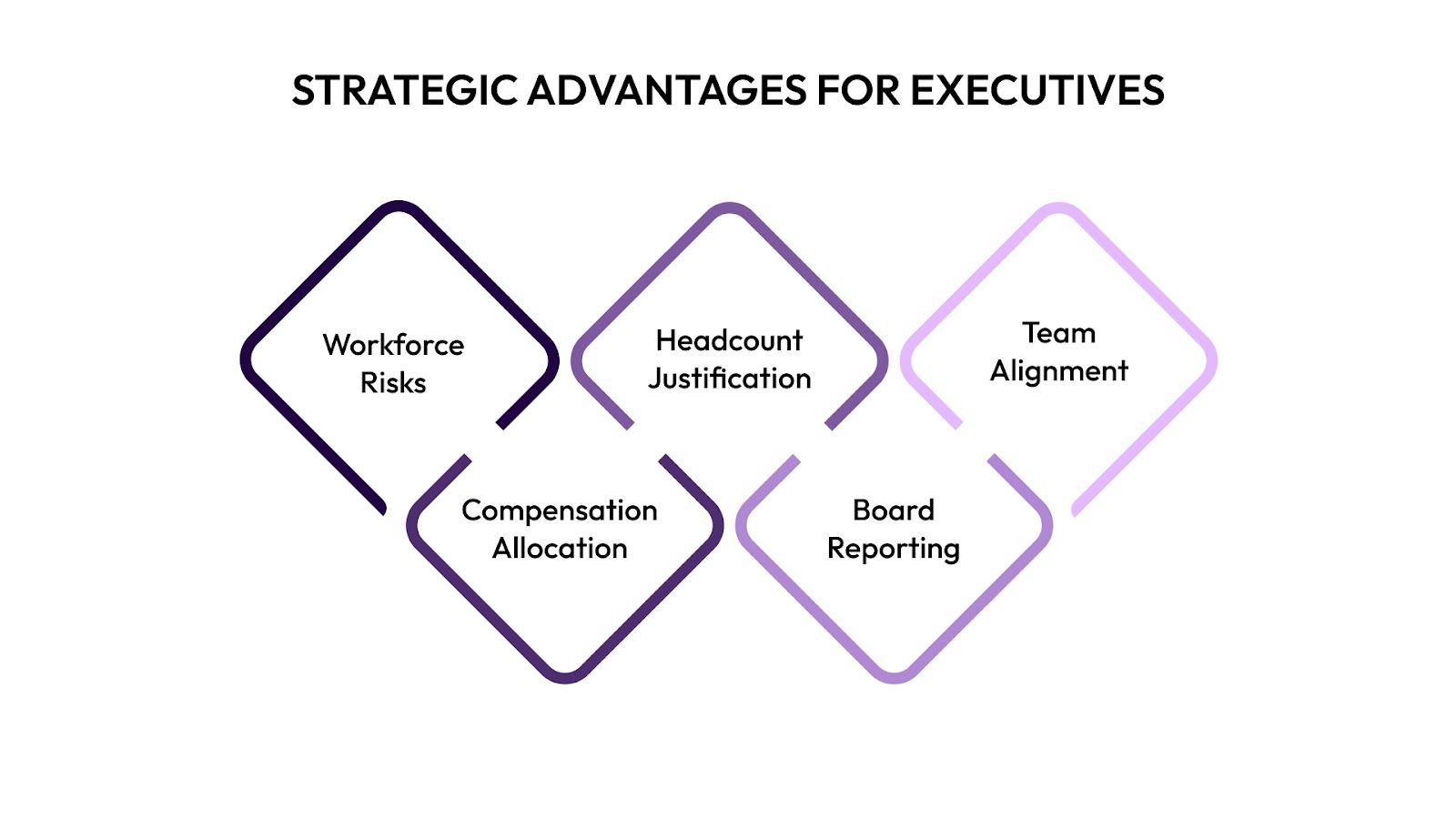 STRATEGIC ADVANTAGES FOR EXECUTIVES

Workforce Risks

Compensation Allocation

Headcount Justification

Board Reporting

Team Alignment